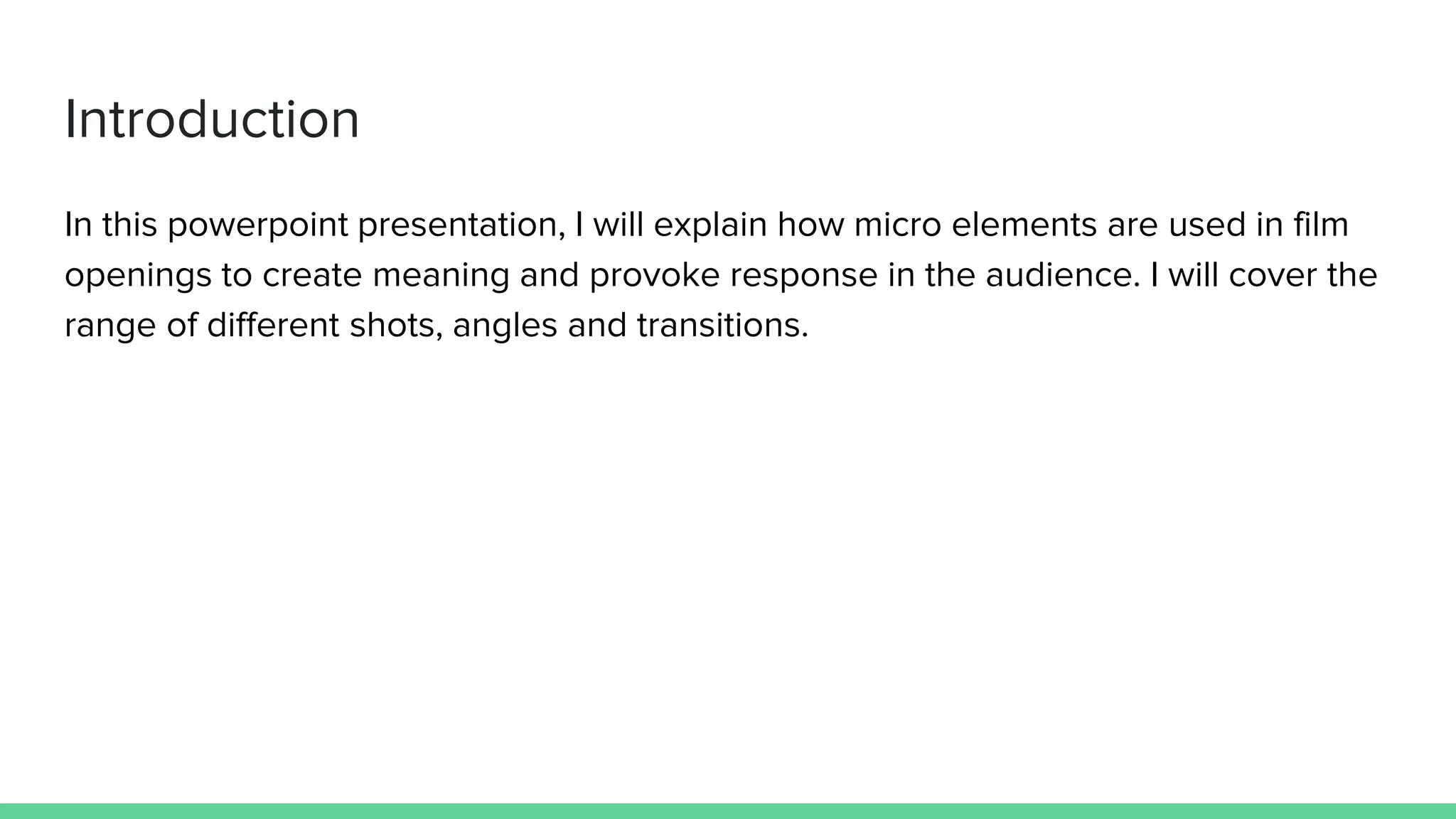 Introduction

In this powerpoint presentation, I will explain how micro elements are used in film openings to create meaning and provoke response in the audience. I will cover the range of different shots, angles and transitions.